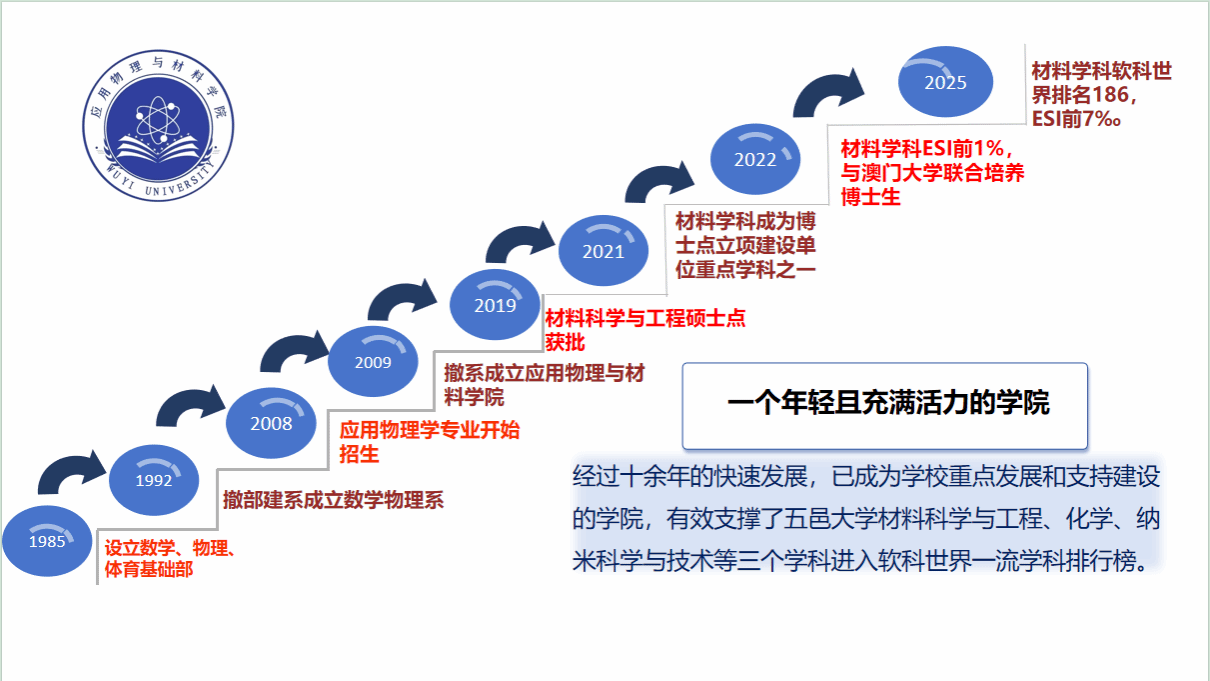 应用物理与材料学院
WUYI UNIVERSITY

1985
设立数学、物理、体育基础部

1992
撤部建系成立数学物理系

2008
应用物理学专业开始招生

2009
撤系成立应用物理与材料学院

2019
材料科学与工程硕士点获批

2021
材料学科成为博士点立项建设单位重点学科之一

2022
材料学科ESI前1%，与澳门大学联合培养博士生

2025
材料学科软科世界排名186，ESI前7‰

一个年轻且充满活力的学院

经过十余年的快速发展，已成为学校重点发展和支持建设的学院，有效支撑了五邑大学材料科学与工程、化学、纳米科学与技术等三个学科进入软科世界一流学科排行榜。